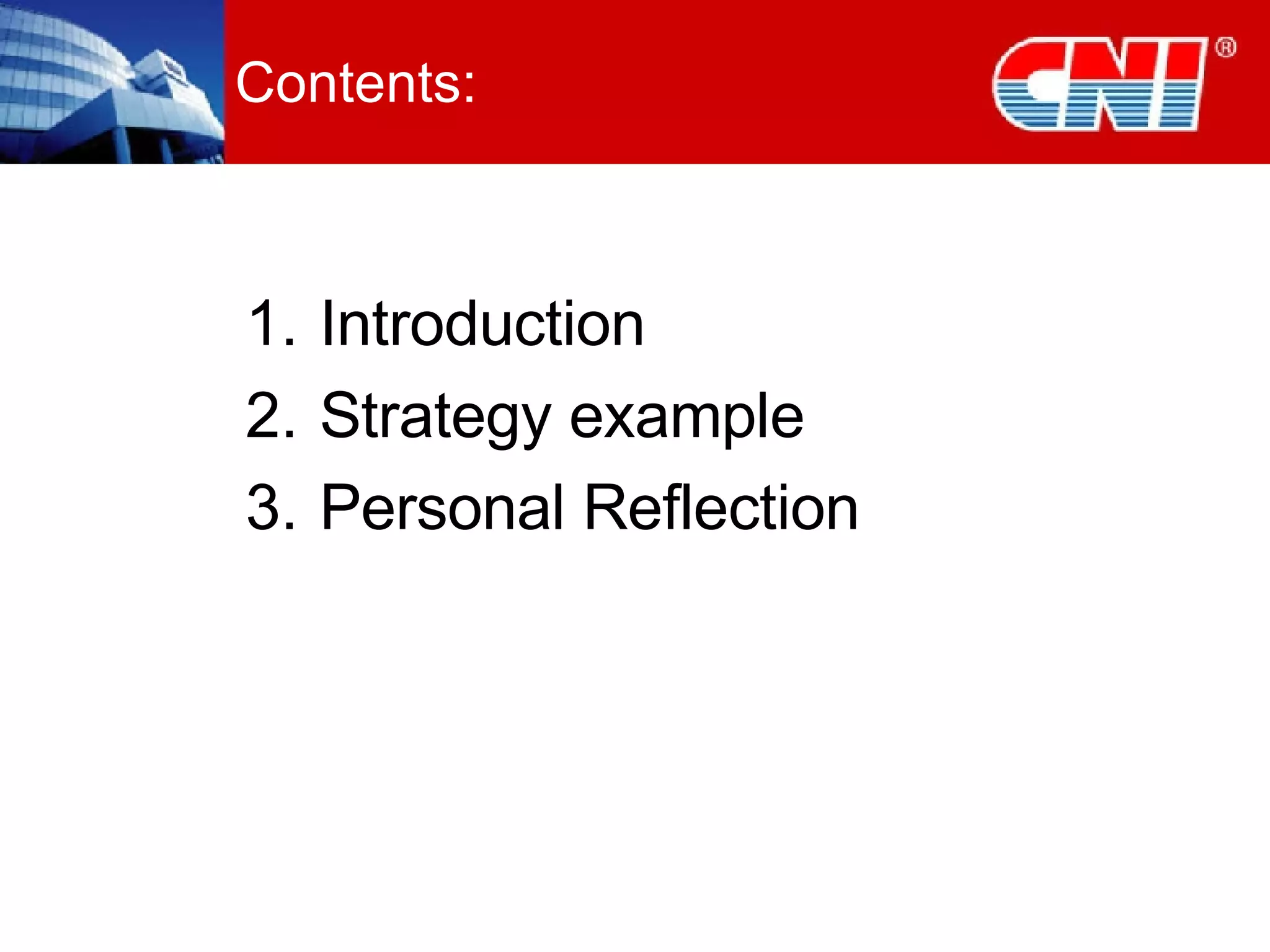 Contents:

CNI®

1. Introduction
2. Strategy example
3. Personal Reflection